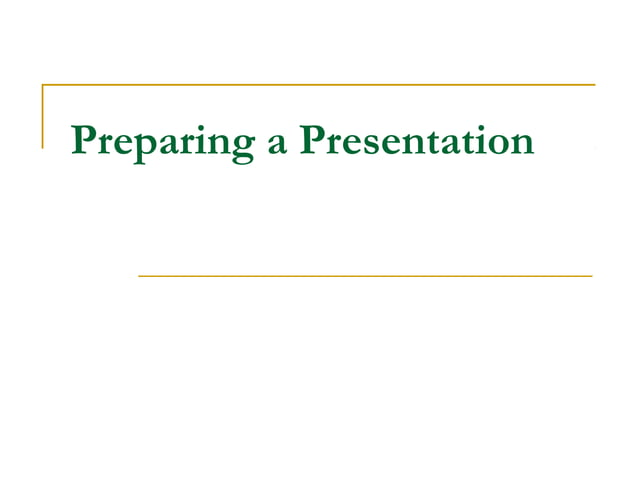 Preparing a Presentation